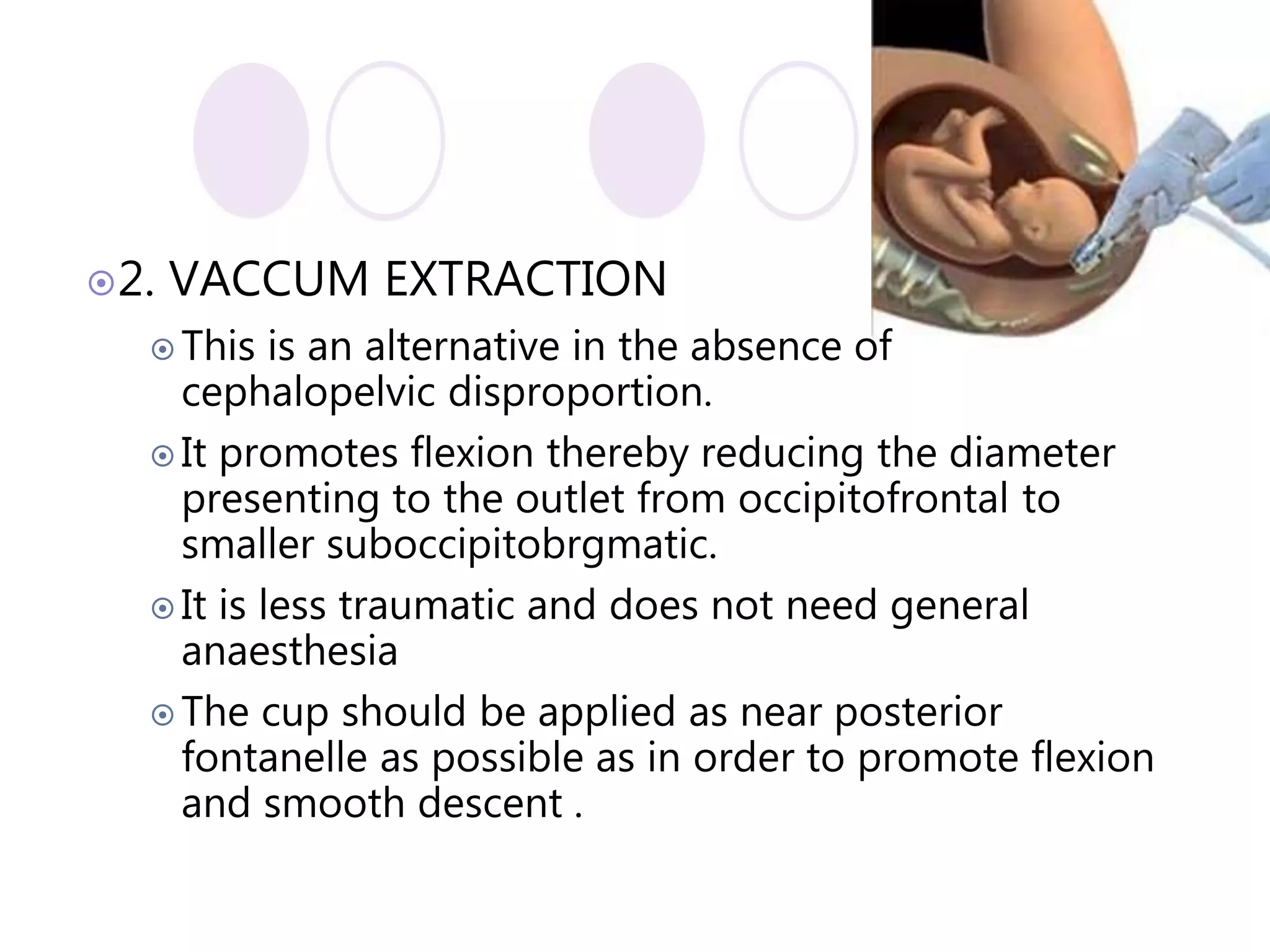 2. VACCUM EXTRACTION

This is an alternative in the absence of cephalopelvic disproportion.

It promotes flexion thereby reducing the diameter presenting to the outlet from occipitofrontal to smaller suboccipitobrgmatic.

It is less traumatic and does not need general anaesthesia

The cup should be applied as near posterior fontanelle as possible as in order to promote flexion and smooth descent .